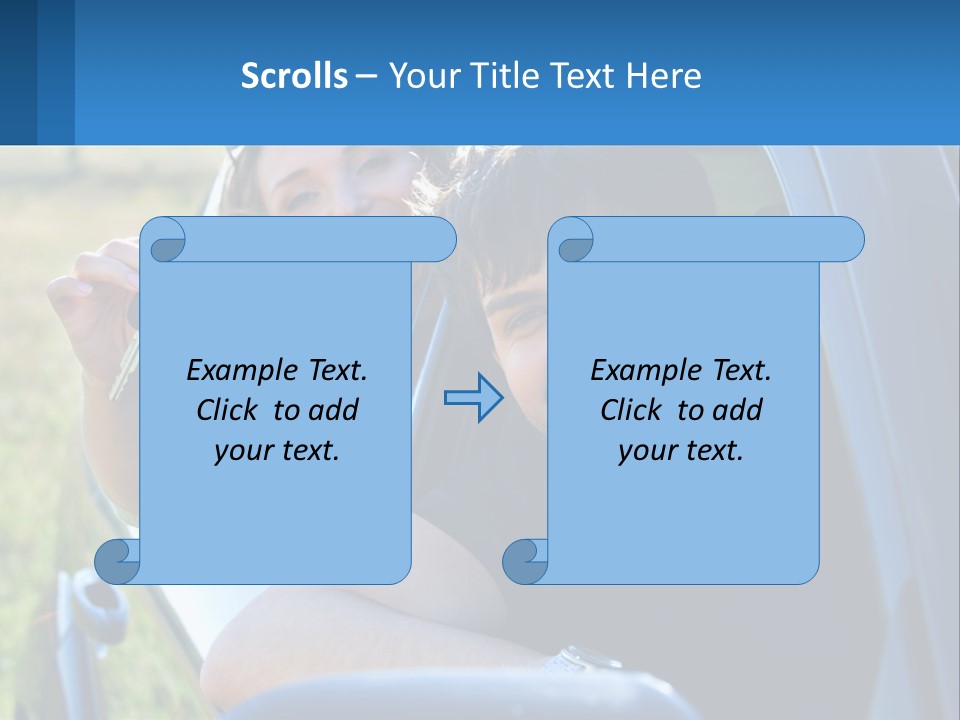 Scrolls – Your Title Text Here

Example Text. Click to add your text.

Example Text. Click to add your text.